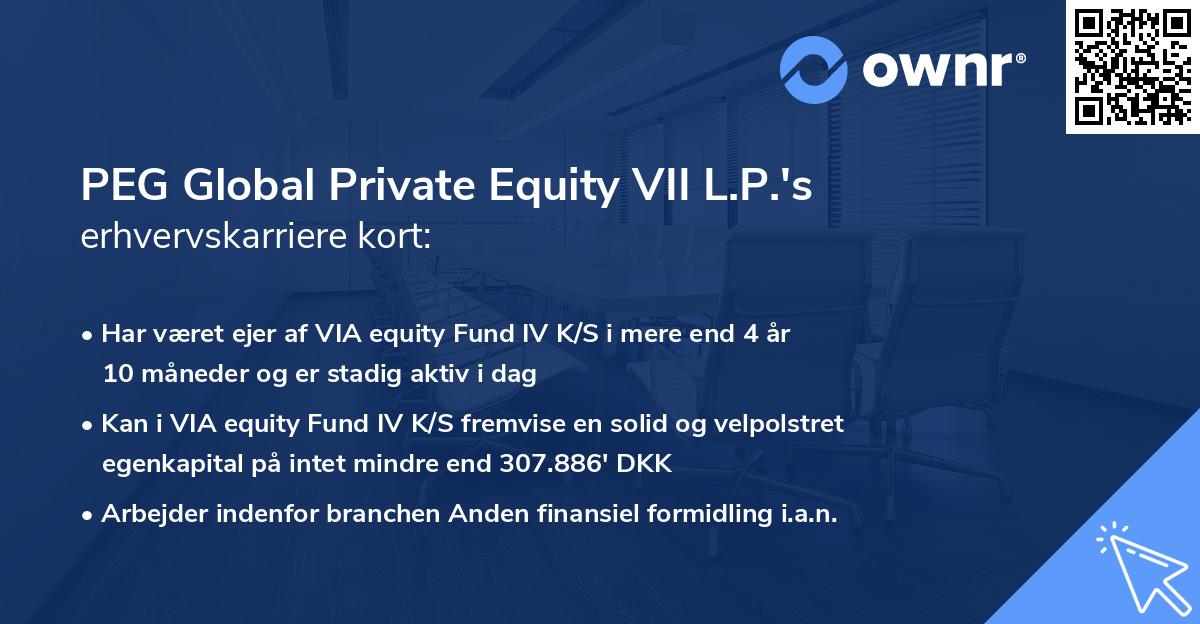 ownr®

PEG Global Private Equity VII L.P.'s erhvervskarriere kort:

• Har været ejer af VIA equity Fund IV K/S i mere end 4 år 10 måneder og er stadig aktiv i dag

• Kan i VIA equity Fund IV K/S fremvise en solid og velpolstret egenkapital på intet mindre end 307.886' DKK

• Arbejder indenfor branchen Anden finansiel formidling i.a.n.